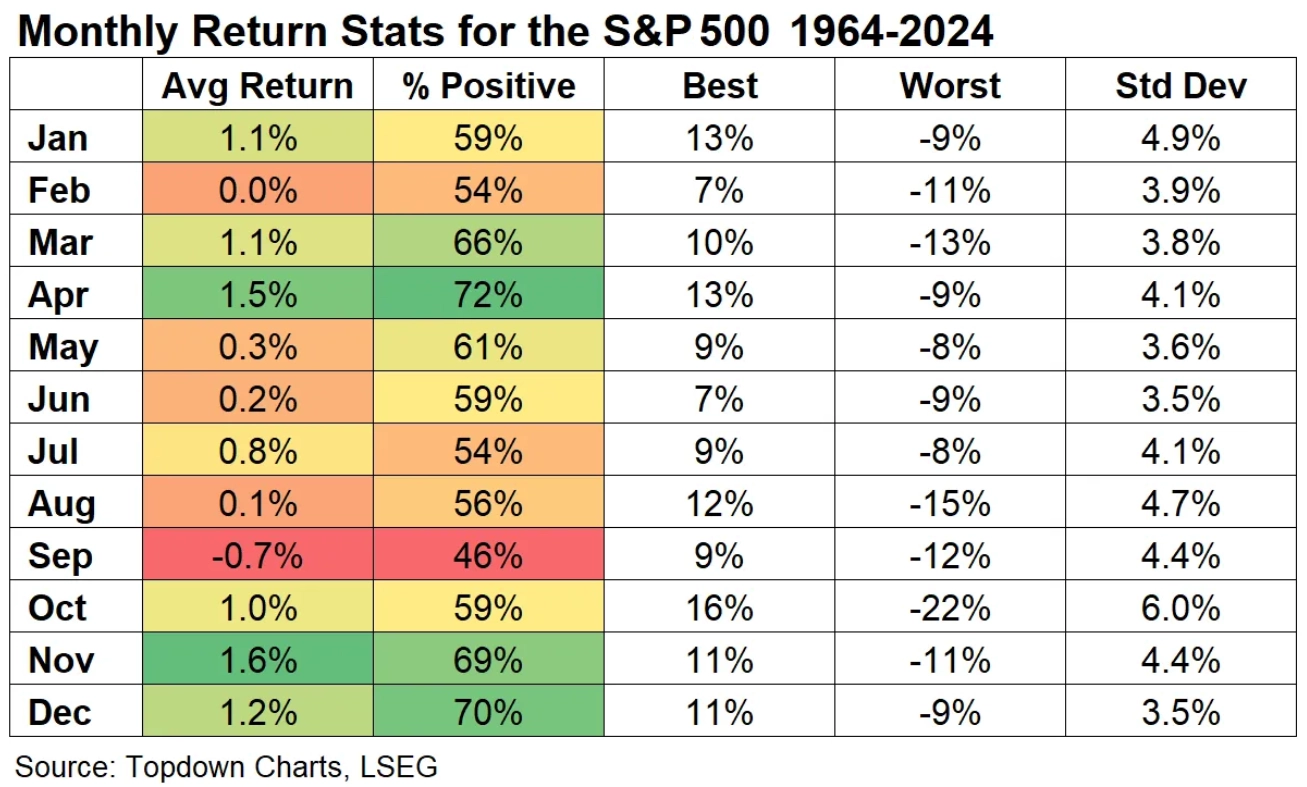 Monthly Return Stats for the S&P 500 1964-2024

| | Avg Return | % Positive | Best | Worst | Std Dev |
|---|---|---|---|---|---|
| Jan | 1.1% | 59% | 13% | -9% | 4.9% |
| Feb | 0.0% | 54% | 7% | -11% | 3.9% |
| Mar | 1.1% | 66% | 10% | -13% | 3.8% |
| Apr | 1.5% | 72% | 13% | -9% | 4.1% |
| May | 0.3% | 61% | 9% | -8% | 3.6% |
| Jun | 0.2% | 59% | 7% | -9% | 3.5% |
| Jul | 0.8% | 54% | 9% | -8% | 4.1% |
| Aug | 0.1% | 56% | 12% | -15% | 4.7% |
| Sep | -0.7% | 46% | 9% | -12% | 4.4% |
| Oct | 1.0% | 59% | 16% | -22% | 6.0% |
| Nov | 1.6% | 69% | 11% | -11% | 4.4% |
| Dec | 1.2% | 70% | 11% | -9% | 3.5% |

Source: Topdown Charts, LSEG